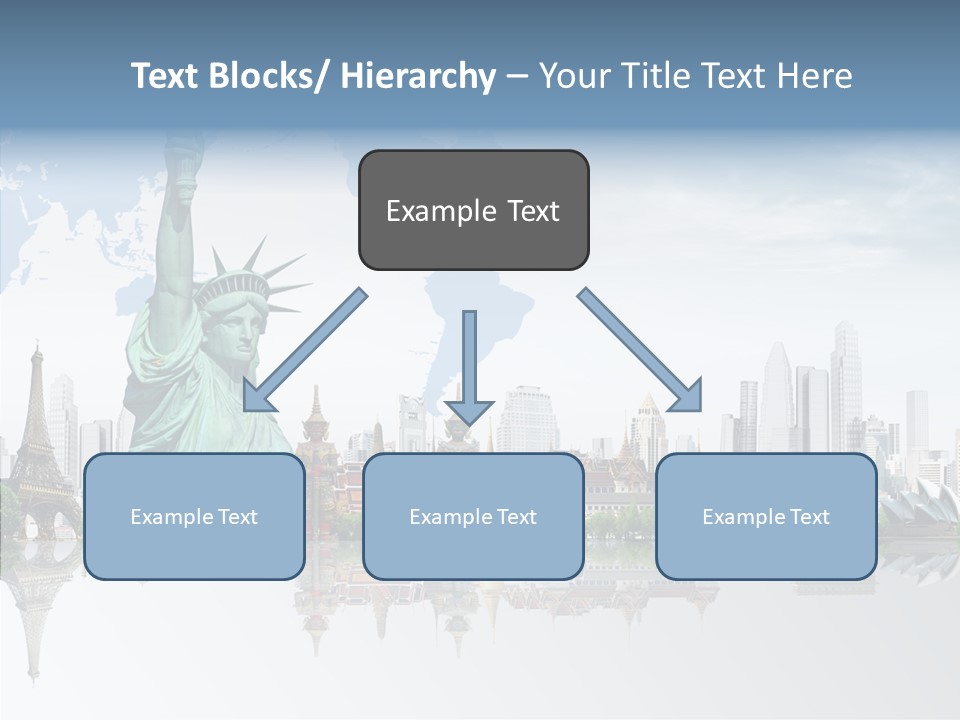 Text Blocks/ Hierarchy – Your Title Text Here

Example Text

Example Text

Example Text

Example Text